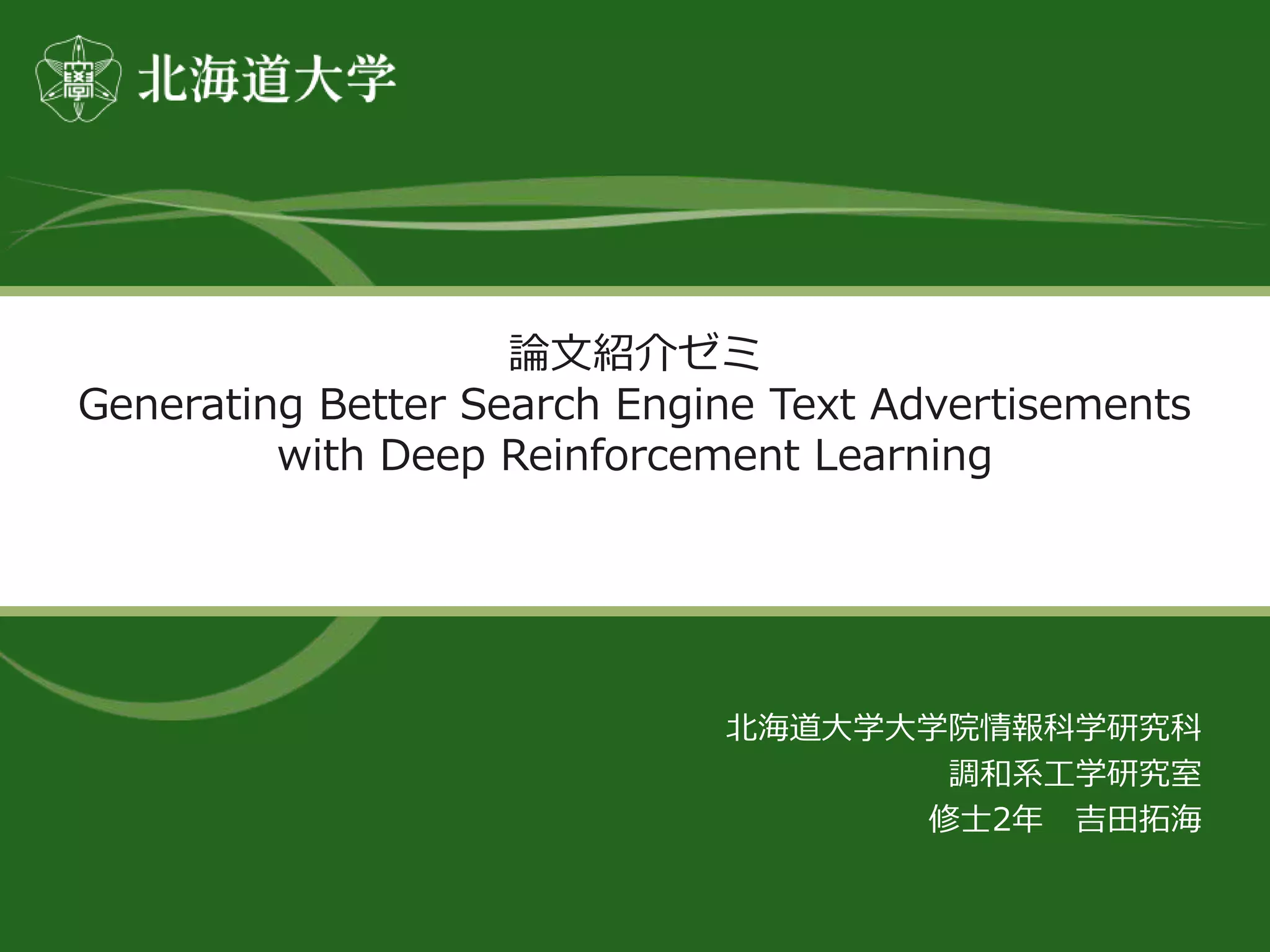 北海道大学

論文紹介ゼミ
Generating Better Search Engine Text Advertisements with Deep Reinforcement Learning

北海道大学大学院情報科学研究科
調和系工学研究室
修士2年　吉田拓海